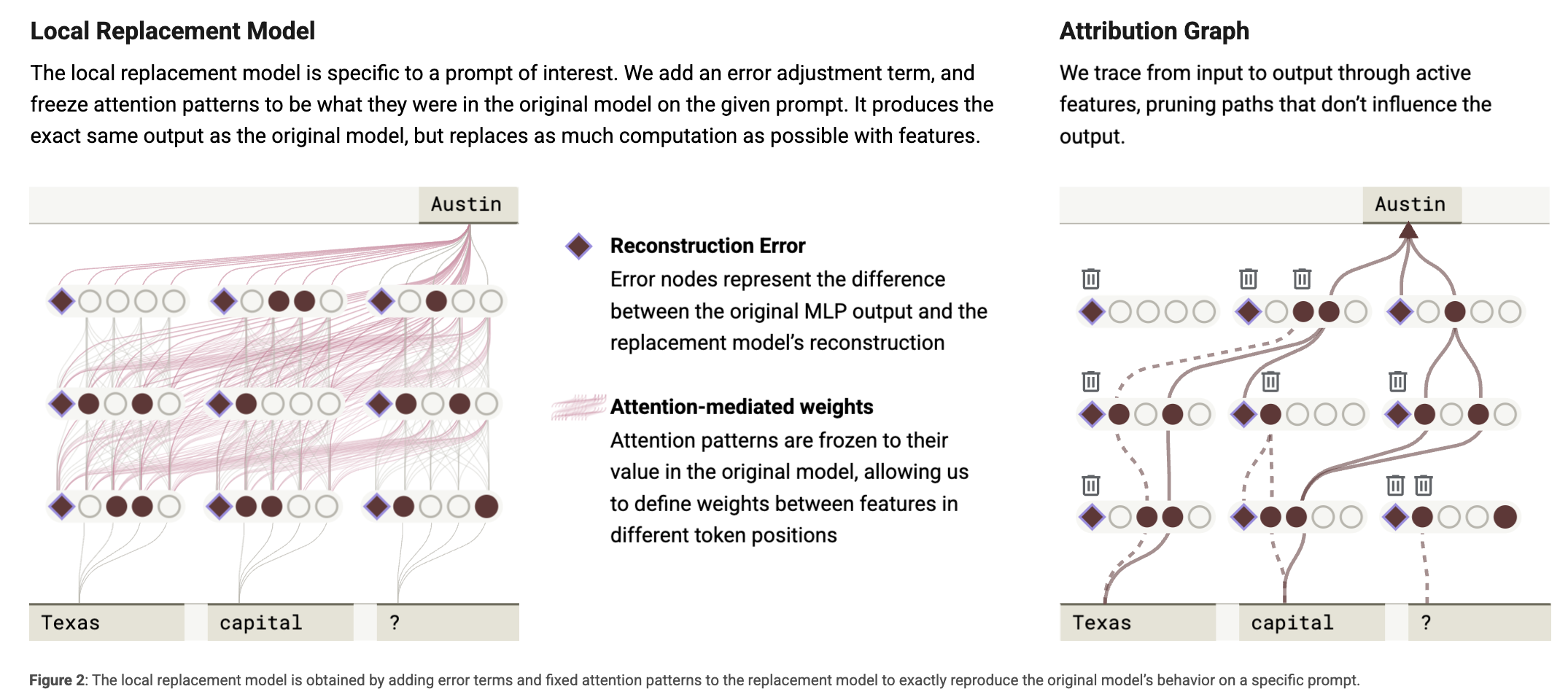 Local Replacement Model

The local replacement model is specific to a prompt of interest. We add an error adjustment term, and freeze attention patterns to be what they were in the original model on the given prompt. It produces the exact same output as the original model, but replaces as much computation as possible with features.

Austin

Texas capital ?

Reconstruction Error
Error nodes represent the difference between the original MLP output and the replacement model's reconstruction

Attention-mediated weights
Attention patterns are frozen to their value in the original model, allowing us to define weights between features in different token positions

Attribution Graph

We trace from input to output through active features, pruning paths that don't influence the output.

Austin

Texas capital ?

Figure 2: The local replacement model is obtained by adding error terms and fixed attention patterns to the replacement model to exactly reproduce the original model's behavior on a specific prompt.